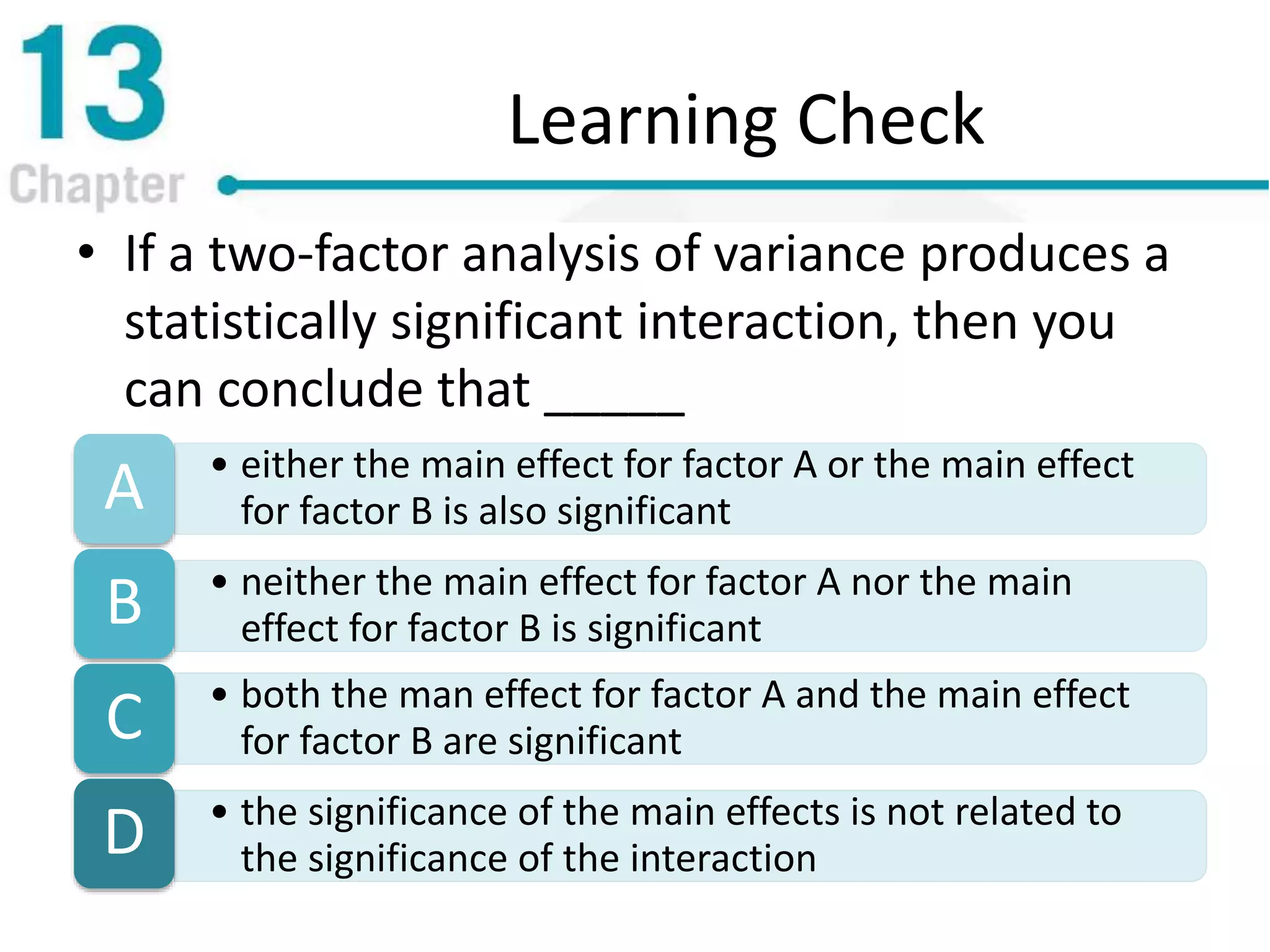 13
Chapter

Learning Check

• If a two-factor analysis of variance produces a statistically significant interaction, then you can conclude that _____

A
• either the main effect for factor A or the main effect for factor B is also significant

B
• neither the main effect for factor A nor the main effect for factor B is significant

C
• both the man effect for factor A and the main effect for factor B are significant

D
• the significance of the main effects is not related to the significance of the interaction